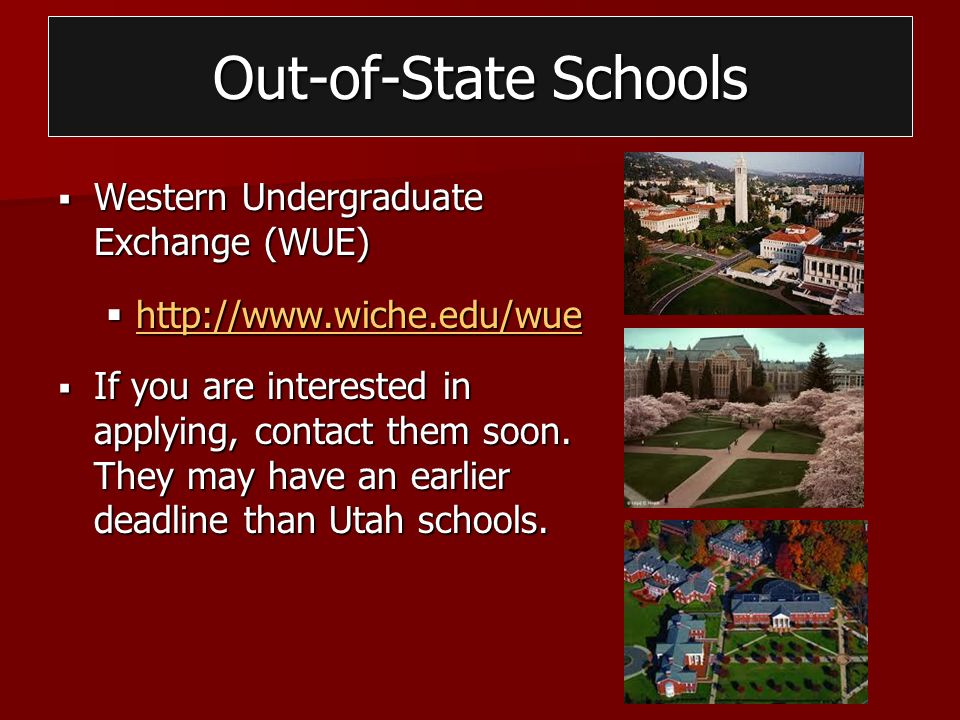 Out-of-State Schools

▪ Western Undergraduate Exchange (WUE)

▪ http://www.wiche.edu/wue

▪ If you are interested in applying, contact them soon. They may have an earlier deadline than Utah schools.